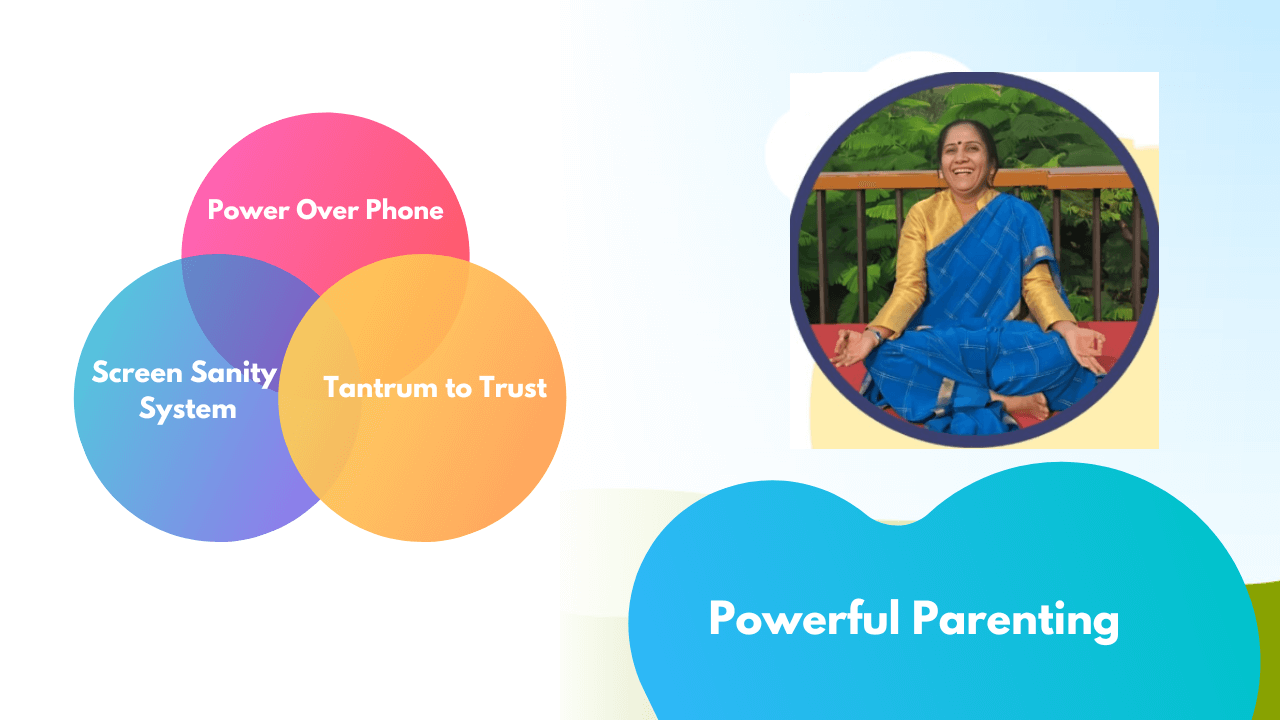 Power Over Phone

Screen Sanity System

Tantrum to Trust

Powerful Parenting